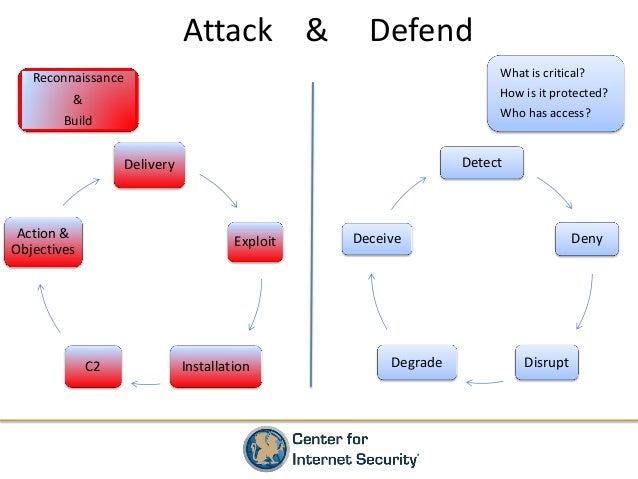 Attack & Defend

Reconnaissance
&
Build

Delivery

Exploit

Installation

C2

Action & Objectives

What is critical?
How is it protected?
Who has access?

Detect

Deny

Disrupt

Degrade

Deceive

Center for Internet Security